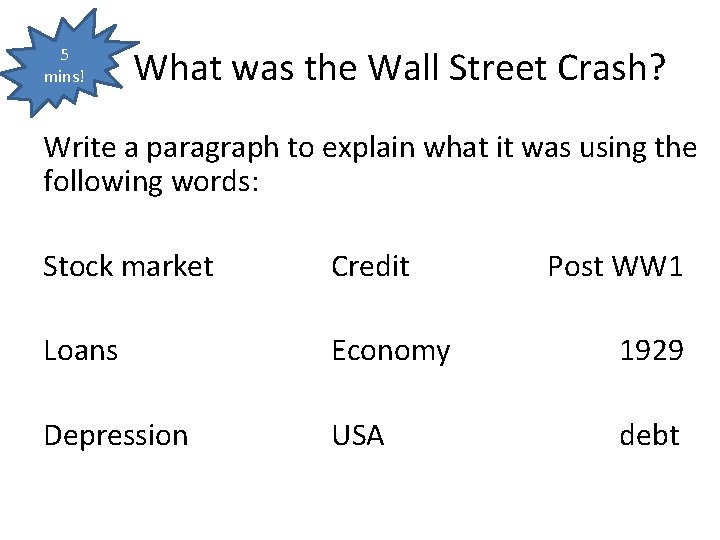 5 mins!

What was the Wall Street Crash?

Write a paragraph to explain what it was using the following words:

Stock market Credit Post WW1

Loans Economy 1929

Depression USA debt